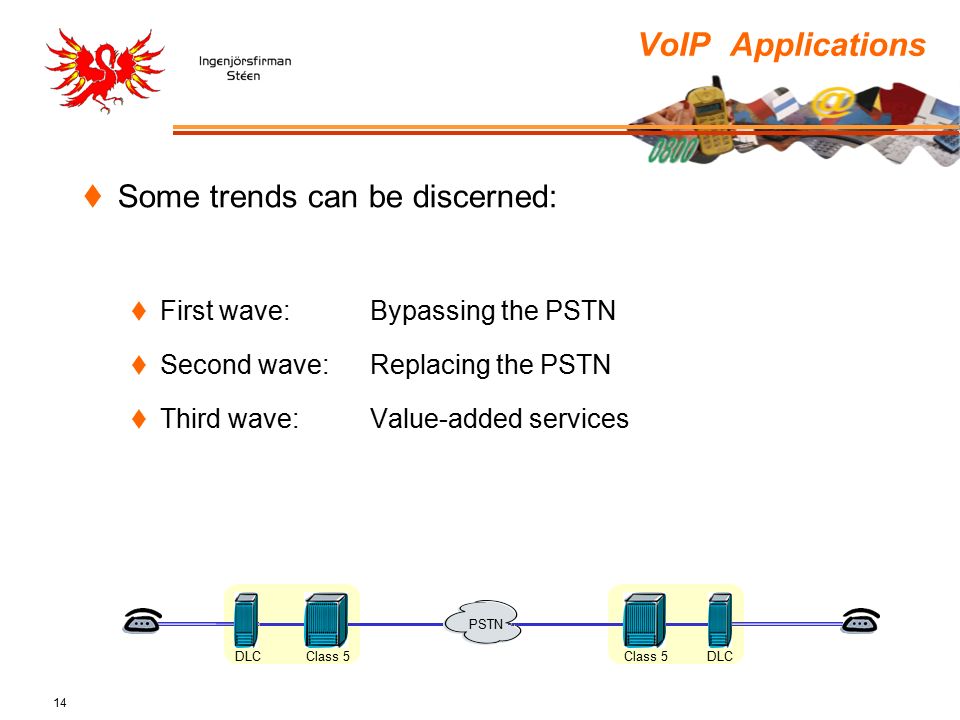 Ingenjörsfirman Stéen

VoIP Applications

♦ Some trends can be discerned:

♦ First wave: Bypassing the PSTN

♦ Second wave: Replacing the PSTN

♦ Third wave: Value-added services

DLC Class 5 PSTN Class 5 DLC

14